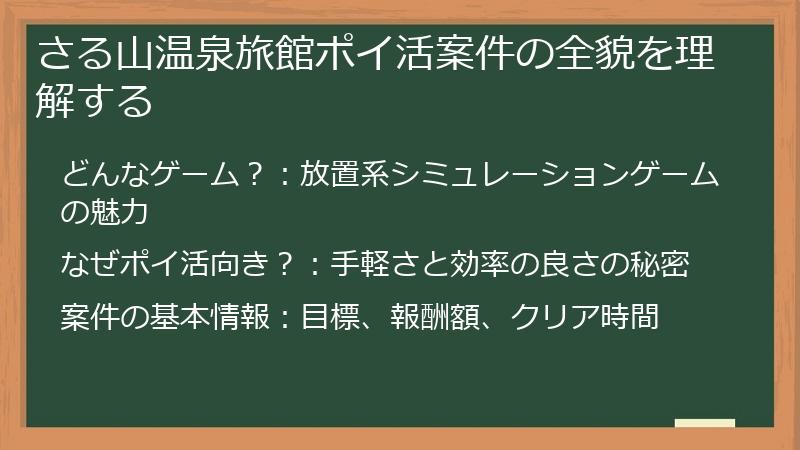 さる山温泉旅館ポイ活案件の全貌を理解する

どんなゲーム？：放置系シミュレーションゲームの魅力

なぜポイ活向き？：手軽さと効率の良さの秘密

案件の基本情報：目標、報酬額、クリア時間